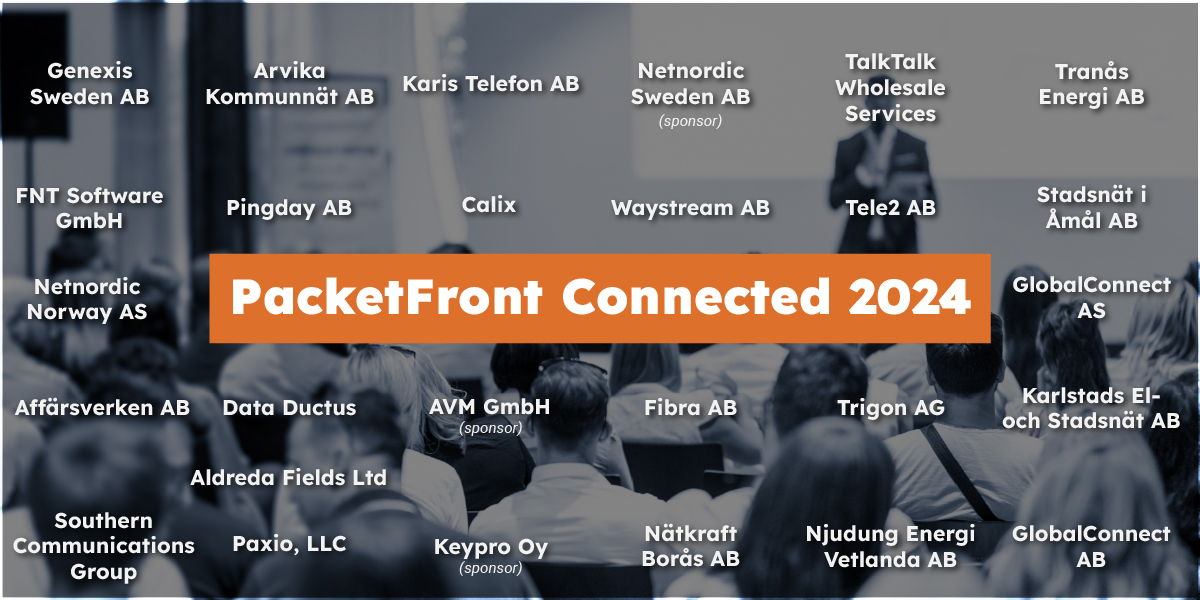 Genexis Sweden AB

Arvika Kommunnät AB

Karis Telefon AB

Netnordic Sweden AB
(sponsor)

TalkTalk Wholesale Services

Tranås Energi AB

FNT Software GmbH

Pingday AB

Calix

Waystream AB

Tele2 AB

Stadsnät i Åmål AB

Netnordic Norway AS

PacketFront Connected 2024

GlobalConnect AS

Affärsverken AB

Data Ductus

AVM GmbH
(sponsor)

Fibra AB

Trigon AG

Karlstads El- och Stadsnät AB

Aldreda Fields Ltd

Southern Communications Group

Paxio, LLC

Keypro Oy
(sponsor)

Nätkraft Borås AB

Njudung Energi Vetlanda AB

GlobalConnect AB